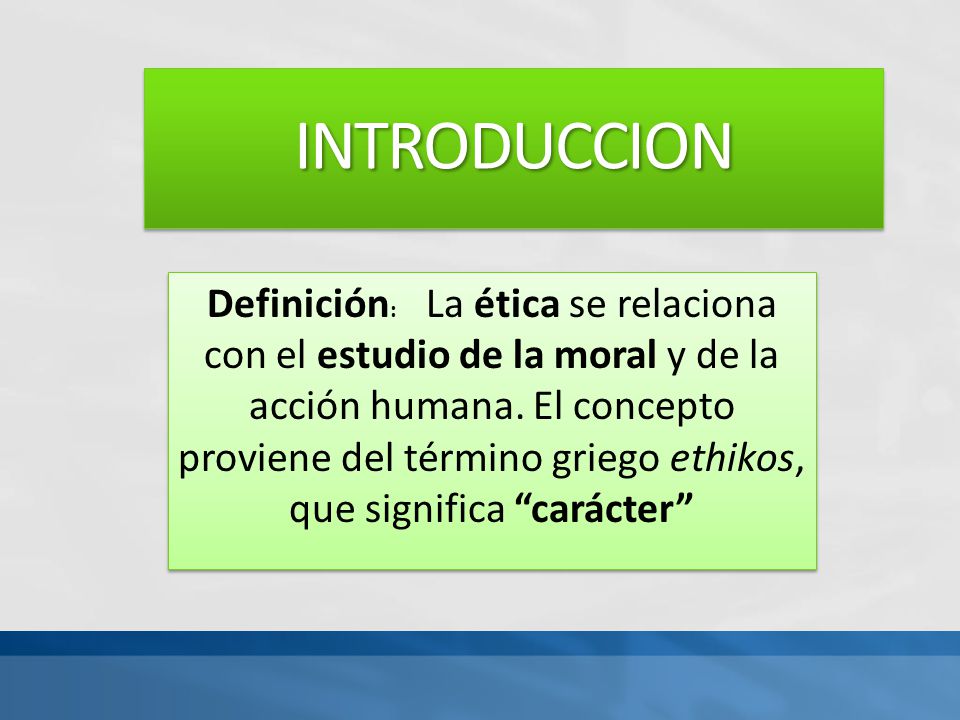 INTRODUCCION

Definición: La ética se relaciona con el estudio de la moral y de la acción humana. El concepto proviene del término griego ethikos, que significa “carácter”